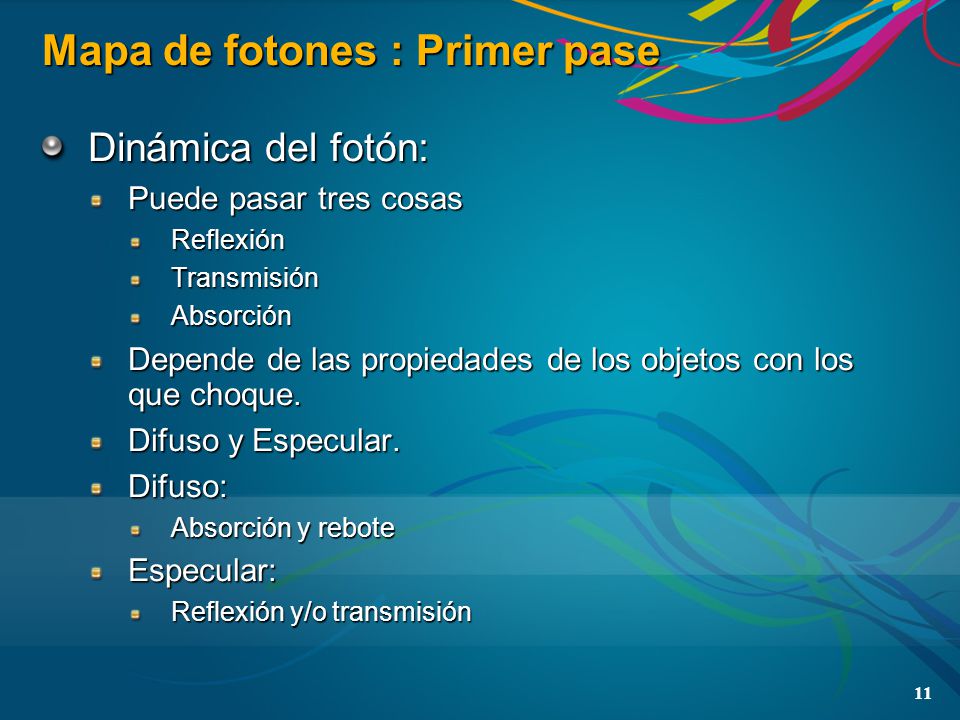 Mapa de fotones : Primer pase

Dinámica del fotón:

Puede pasar tres cosas

Reflexión

Transmisión

Absorción

Depende de las propiedades de los objetos con los que choque.

Difuso y Especular.

Difuso:

Absorción y rebote

Especular:

Reflexión y/o transmisión

11